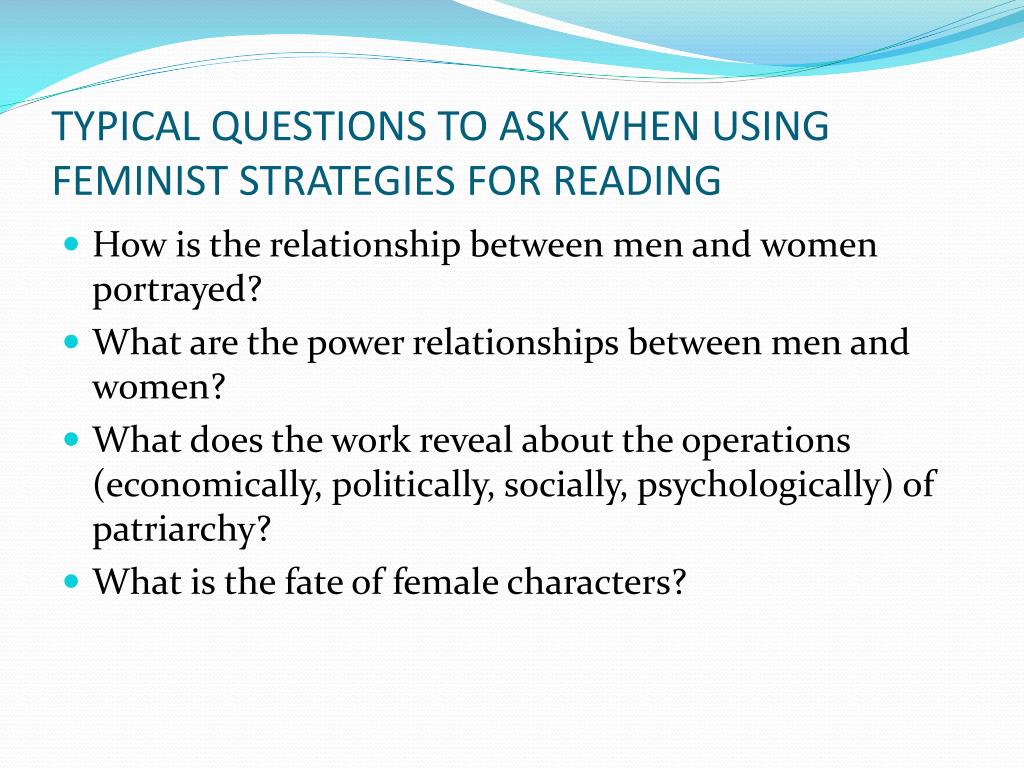 TYPICAL QUESTIONS TO ASK WHEN USING FEMINIST STRATEGIES FOR READING

- How is the relationship between men and women portrayed?
- What are the power relationships between men and women?
- What does the work reveal about the operations (economically, politically, socially, psychologically) of patriarchy?
- What is the fate of female characters?